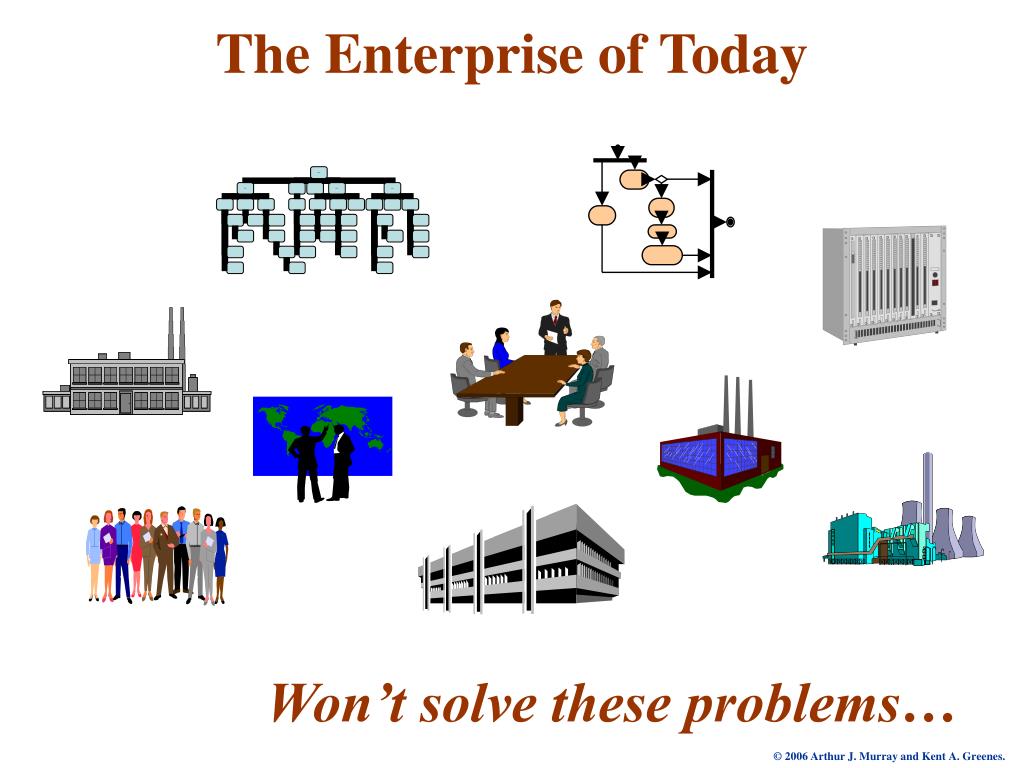 The Enterprise of Today

Won’t solve these problems…

© 2006 Arthur J. Murray and Kent A. Greenes.